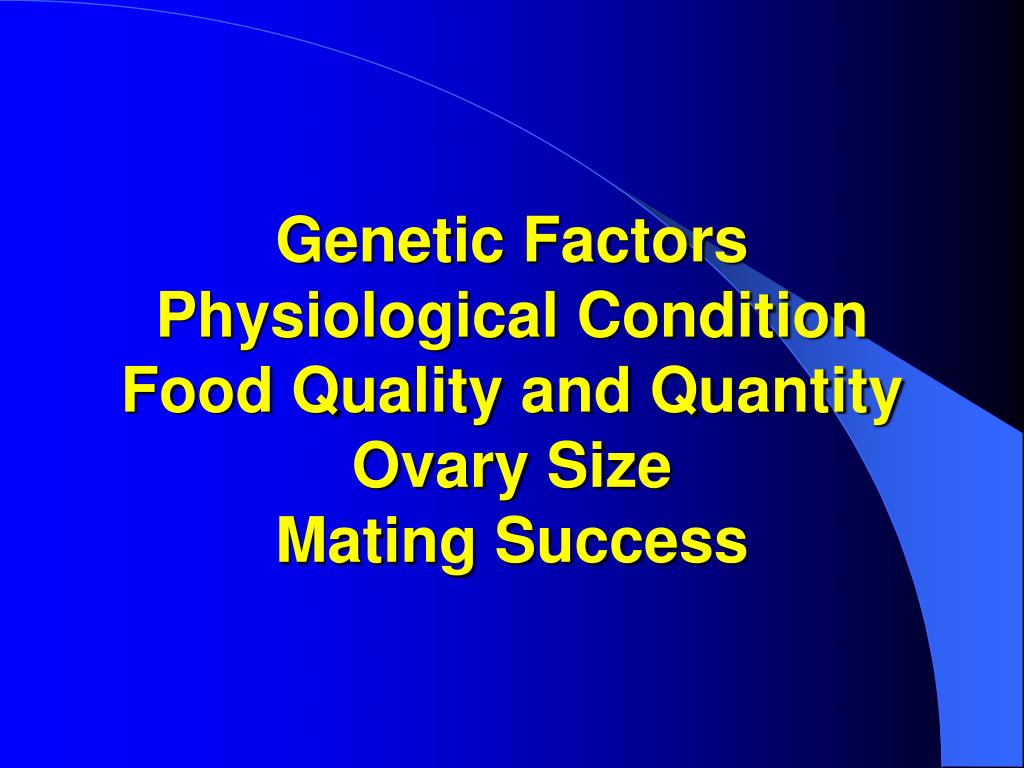 Genetic Factors
Physiological Condition
Food Quality and Quantity
Ovary Size
Mating Success